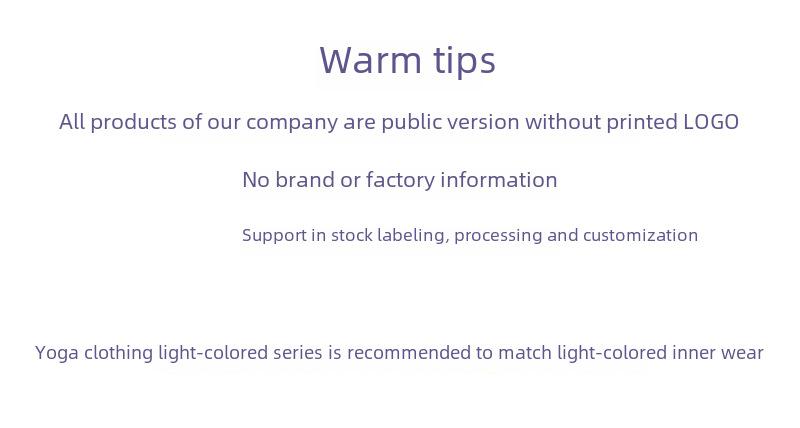 Warm tips

All products of our company are public version without printed LOGO

No brand or factory information

Support in stock labeling, processing and customization

Yoga clothing light-colored series is recommended to match light-colored inner wear